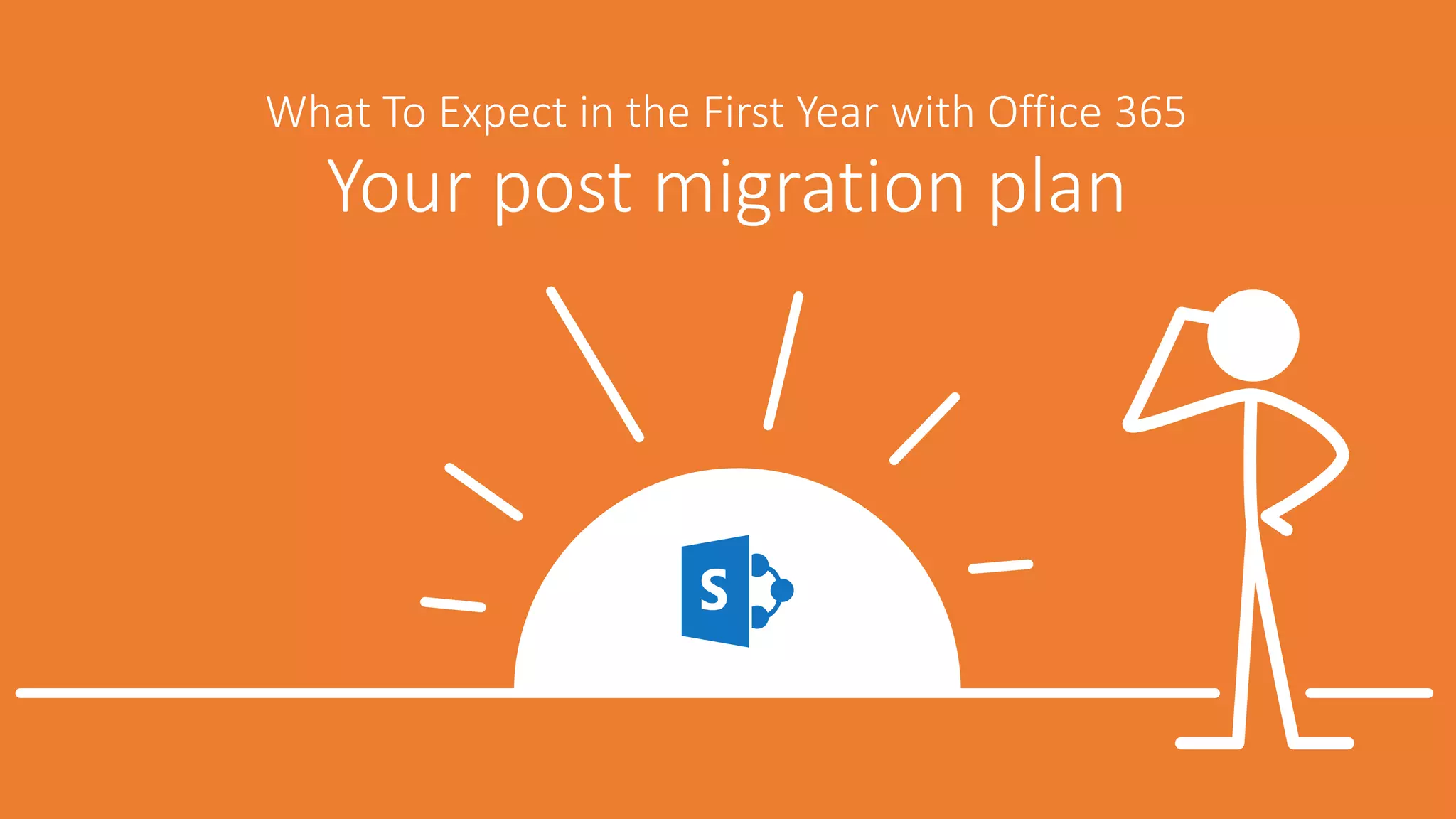 What To Expect in the First Year with Office 365

Your post migration plan

S